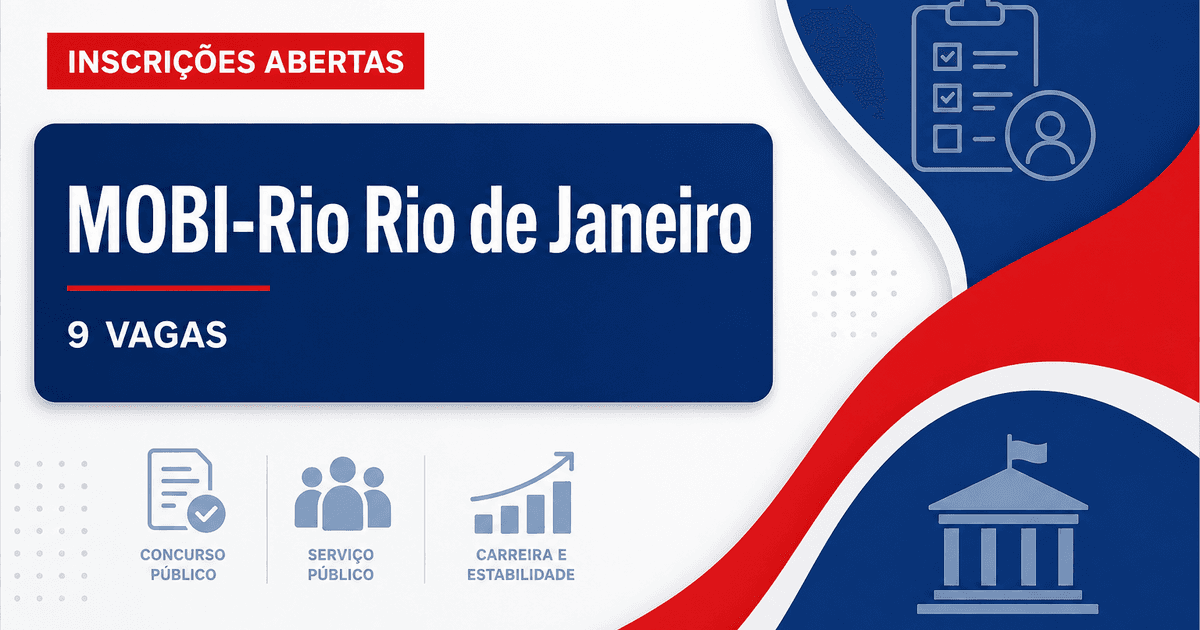 INSCRIÇÕES ABERTAS

MOBI-Rio Rio de Janeiro

9 VAGAS

CONCURSO PÚBLICO

SERVIÇO PÚBLICO

CARREIRA E ESTABILIDADE